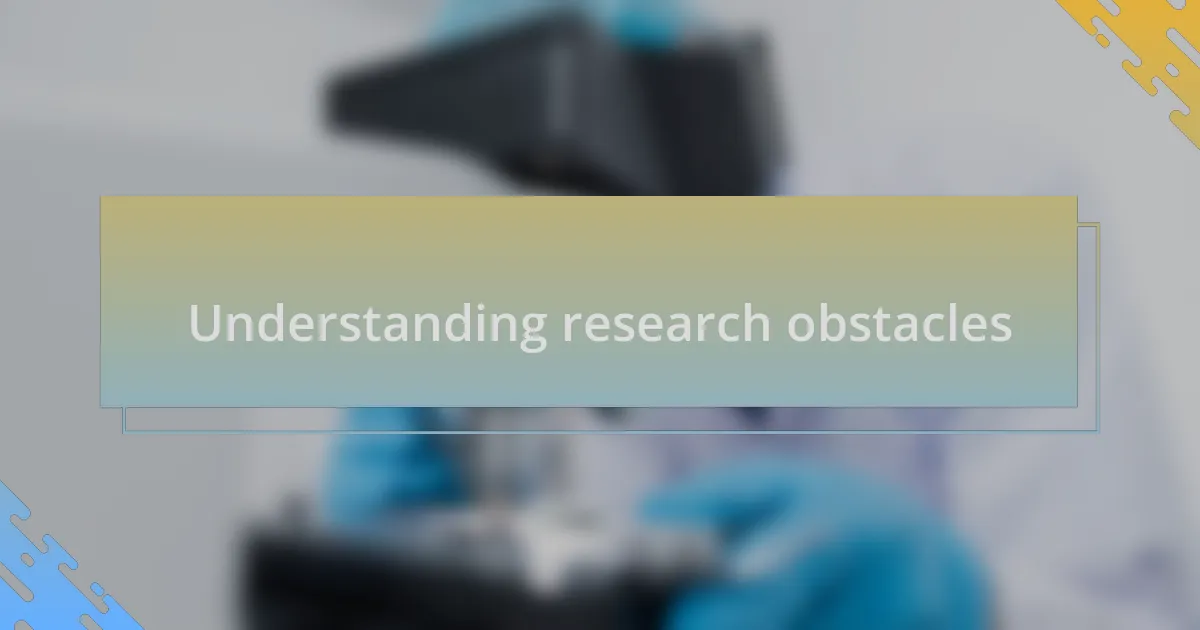 Understanding research obstacles